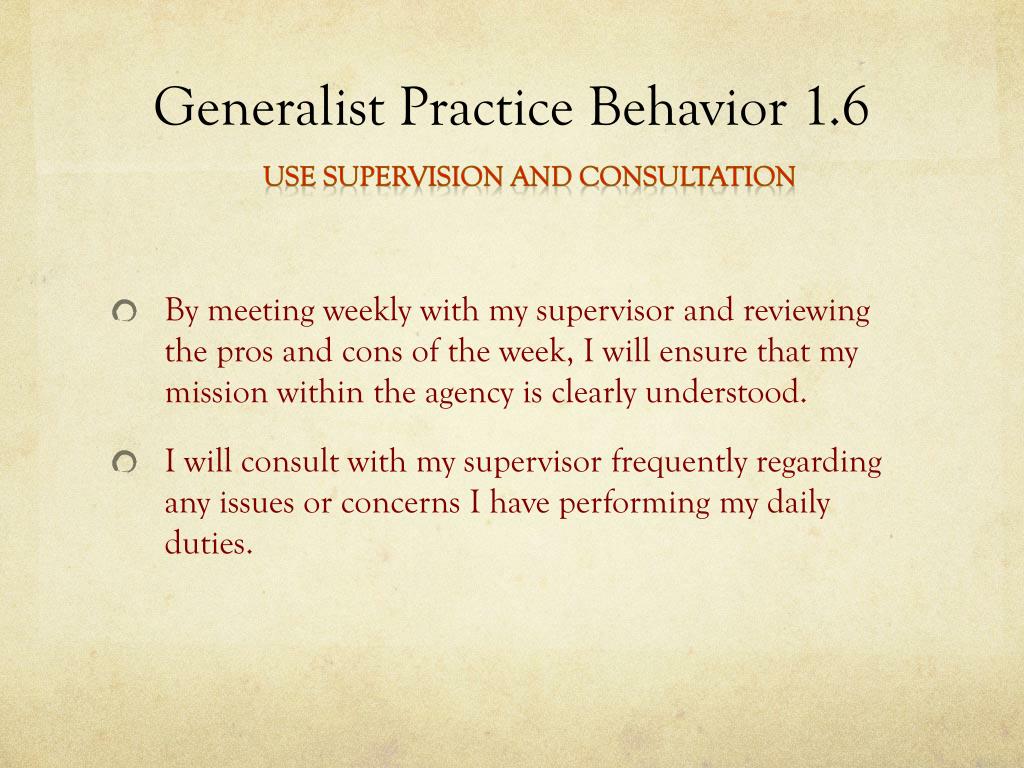 Generalist Practice Behavior 1.6

USE SUPERVISION AND CONSULTATION

By meeting weekly with my supervisor and reviewing the pros and cons of the week, I will ensure that my mission within the agency is clearly understood.

I will consult with my supervisor frequently regarding any issues or concerns I have performing my daily duties.